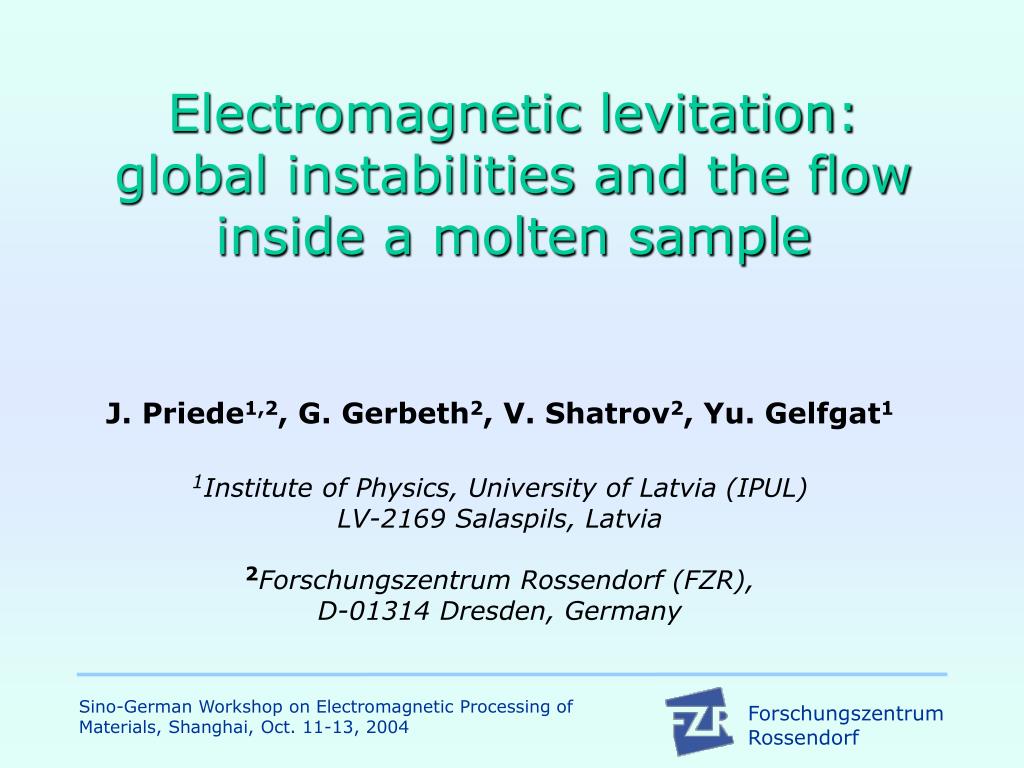 Electromagnetic levitation: global instabilities and the flow inside a molten sample

J. Priede$^{1,2}$, G. Gerbeth$^{2}$, V. Shatrov$^{2}$, Yu. Gelfgat$^{1}$

$^{1}$Institute of Physics, University of Latvia (IPUL)
LV-2169 Salaspils, Latvia

$^{2}$Forschungszentrum Rossendorf (FZR),
D-01314 Dresden, Germany

Sino-German Workshop on Electromagnetic Processing of Materials, Shanghai, Oct. 11-13, 2004

FZR

Forschungszentrum
Rossendorf